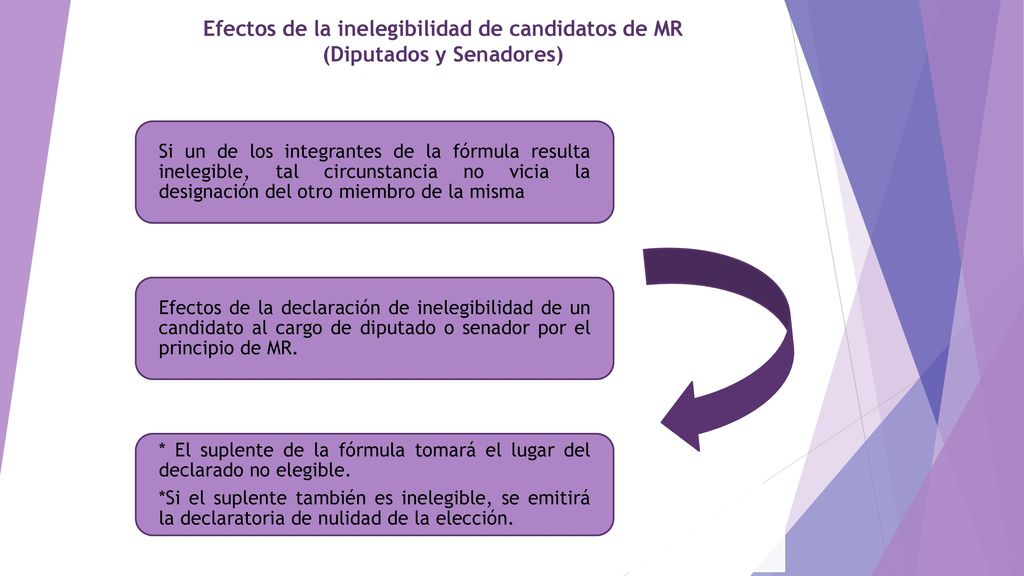 Efectos de la inelegibilidad de candidatos de MR
(Diputados y Senadores)

Si un de los integrantes de la fórmula resulta inelegible, tal circunstancia no vicia la designación del otro miembro de la misma

Efectos de la declaración de inelegibilidad de un candidato al cargo de diputado o senador por el principio de MR.

* El suplente de la fórmula tomará el lugar del declarado no elegible.

*Si el suplente también es inelegible, se emitirá la declaratoria de nulidad de la elección.